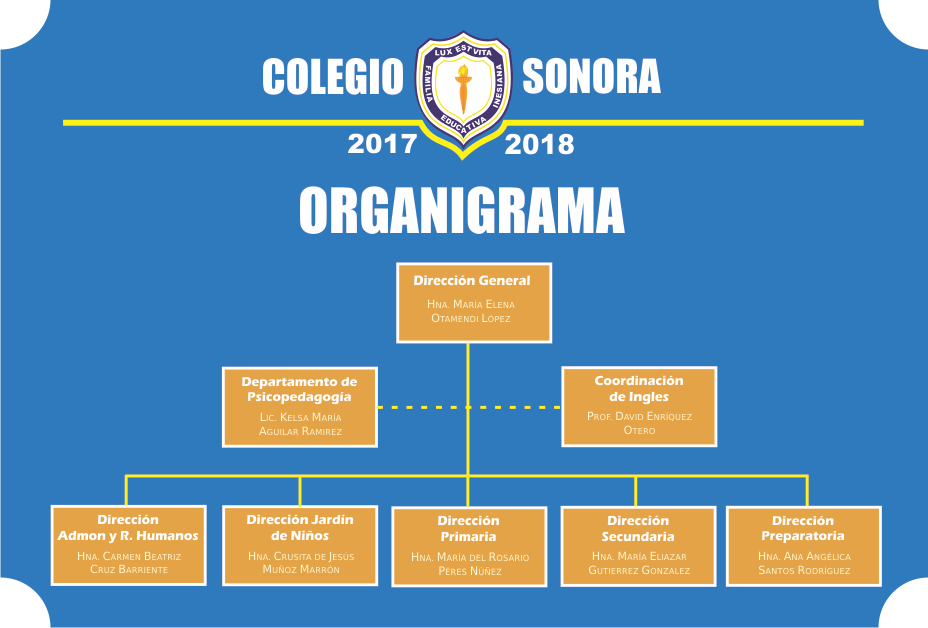 COLEGIO SONORA

LUX EST VITA
FAMILIA EDUCATIVA INESIANA

2017 2018

ORGANIGRAMA

Dirección General
Hna. María Elena Otamendi López

Departamento de Psicopedagogía
Lic. Kelsa María Aguilar Ramirez

Coordinación de Ingles
Prof. David Enríquez Otero

Dirección Admon y R. Humanos
Hna. Carmen Beatriz Cruz Barriente

Dirección Jardin de Niños
Hna. Crusita de Jesús Muñoz Marrón

Dirección Primaria
Hna. María del Rosario Péres Núñez

Dirección Secundaria
Hna. María Eliazar Gutierrez Gonzalez

Dirección Preparatoria
Hna. Ana Angélica Santos Rodríguez